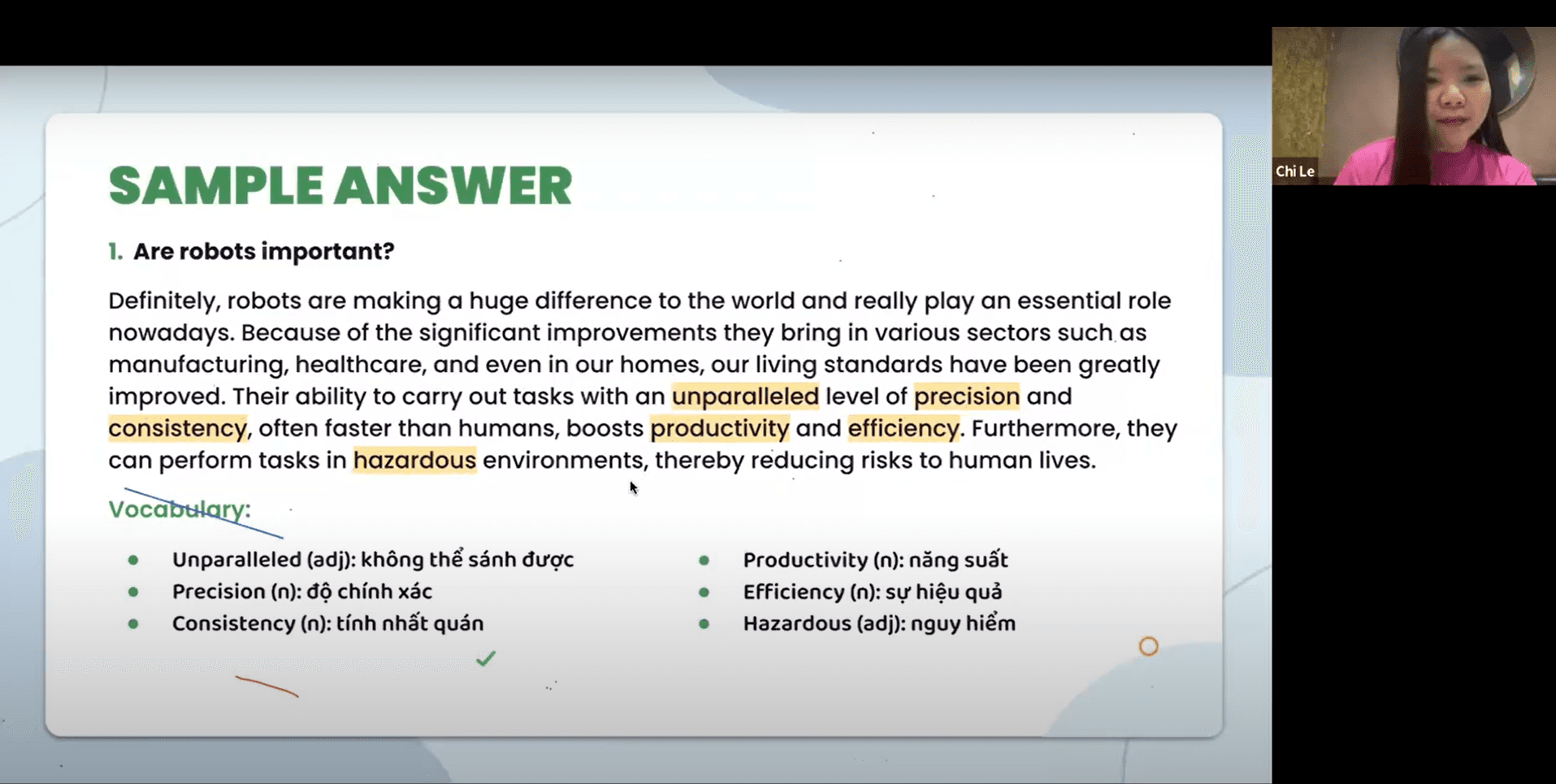 SAMPLE ANSWER

1. Are robots important?

Definitely, robots are making a huge difference to the world and really play an essential role nowadays. Because of the significant improvements they bring in various sectors such as manufacturing, healthcare, and even in our homes, our living standards have been greatly improved. Their ability to carry out tasks with an unparalleled level of precision and consistency, often faster than humans, boosts productivity and efficiency. Furthermore, they can perform tasks in hazardous environments, thereby reducing risks to human lives.

Vocabulary:

- Unparalleled (adj): không thể sánh được
- Precision (n): độ chính xác
- Consistency (n): tính nhất quán

- Productivity (n): năng suất
- Efficiency (n): sự hiệu quả
- Hazardous (adj): nguy hiểm

Chi Le